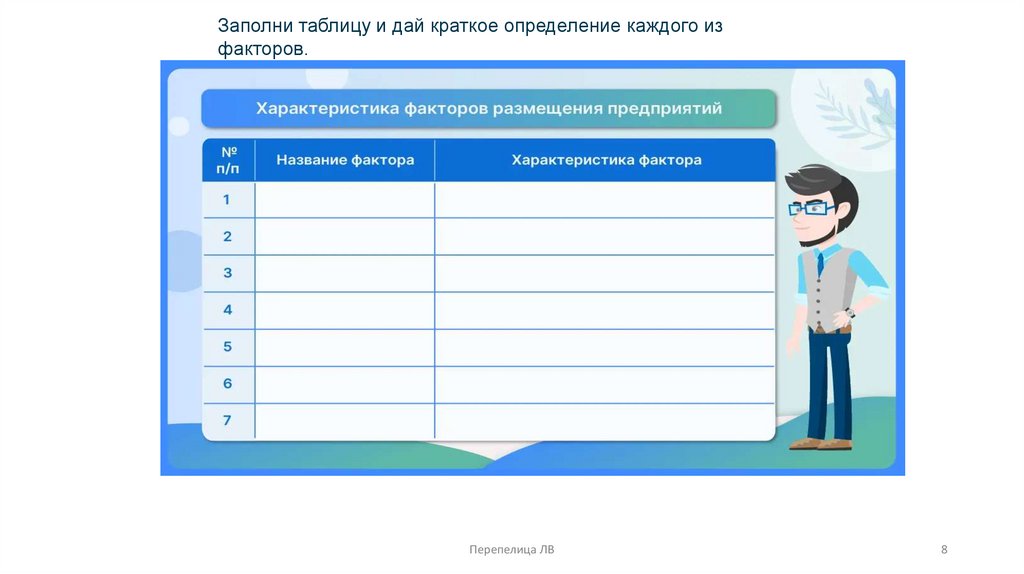 Заполни таблицу и дай краткое определение каждого из факторов.

Характеристика факторов размещения предприятий

| № п/п | Название фактора | Характеристика фактора |
|---|---|---|
| 1 | | |
| 2 | | |
| 3 | | |
| 4 | | |
| 5 | | |
| 6 | | |
| 7 | | |

Перепелица ЛВ

8